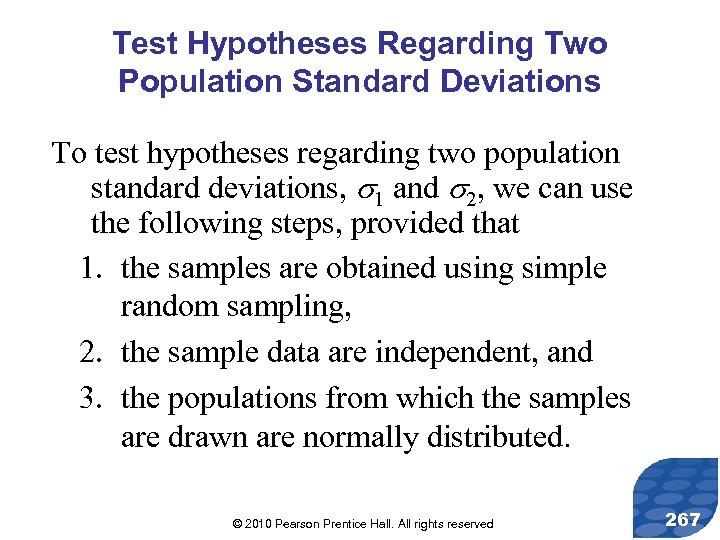 Test Hypotheses Regarding Two Population Standard Deviations

To test hypotheses regarding two population standard deviations, $\sigma_1$ and $\sigma_2$, we can use the following steps, provided that

1. the samples are obtained using simple random sampling,

2. the sample data are independent, and

3. the populations from which the samples are drawn are normally distributed.

© 2010 Pearson Prentice Hall. All rights reserved

267